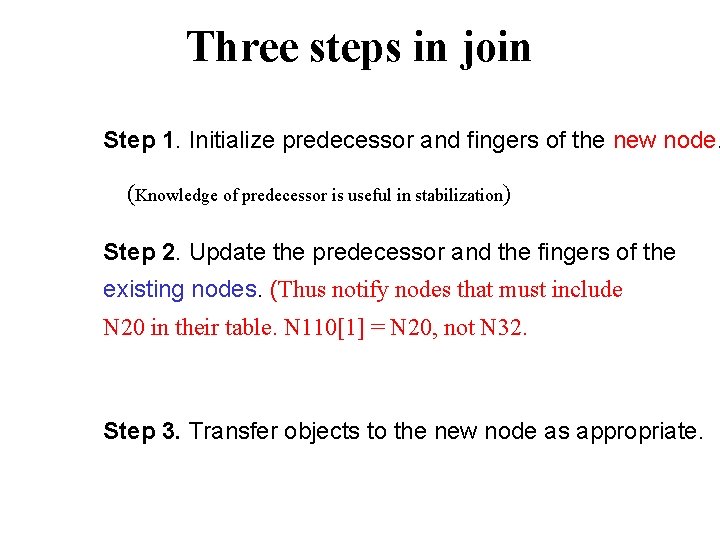 Three steps in join

Step 1. Initialize predecessor and fingers of the new node.

(Knowledge of predecessor is useful in stabilization)

Step 2. Update the predecessor and the fingers of the existing nodes. (Thus notify nodes that must include N20 in their table. N110[1] = N20, not N32.

Step 3. Transfer objects to the new node as appropriate.